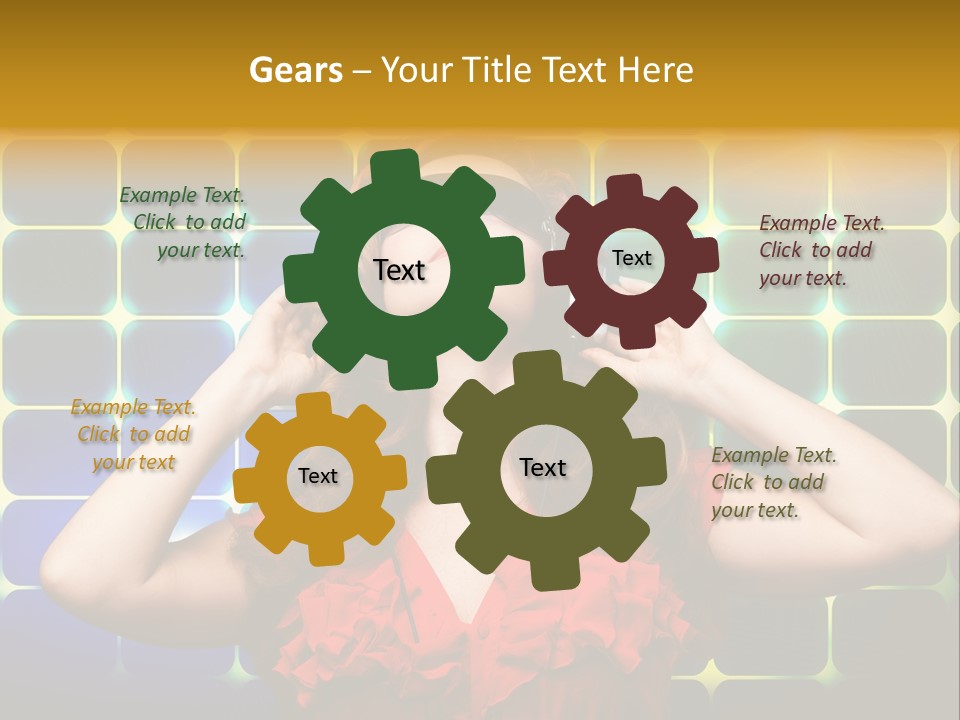 Gears – Your Title Text Here

Example Text. Click to add your text.

Text

Text

Example Text. Click to add your text.

Example Text. Click to add your text

Text

Text

Example Text. Click to add your text.